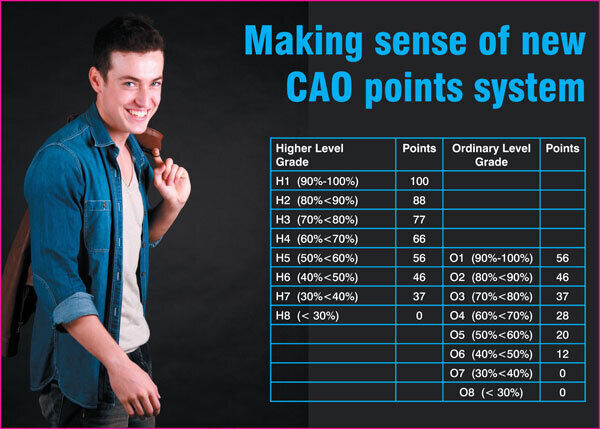 Making sense of new CAO points system

| Higher Level Grade | Points | Ordinary Level Grade | Points |
|---|---|---|---|
| H1 (90%-100%) | 100 | | |
| H2 (80%<90%) | 88 | | |
| H3 (70%<80%) | 77 | | |
| H4 (60%<70%) | 66 | | |
| H5 (50%<60%) | 56 | O1 (90%-100%) | 56 |
| H6 (40%<50%) | 46 | O2 (80%<90%) | 46 |
| H7 (30%<40%) | 37 | O3 (70%<80%) | 37 |
| H8 (< 30%) | 0 | O4 (60%<70%) | 28 |
| | | O5 (50%<60%) | 20 |
| | | O6 (40%<50%) | 12 |
| | | O7 (30%<40%) | 0 |
| | | O8 (< 30%) | 0 |